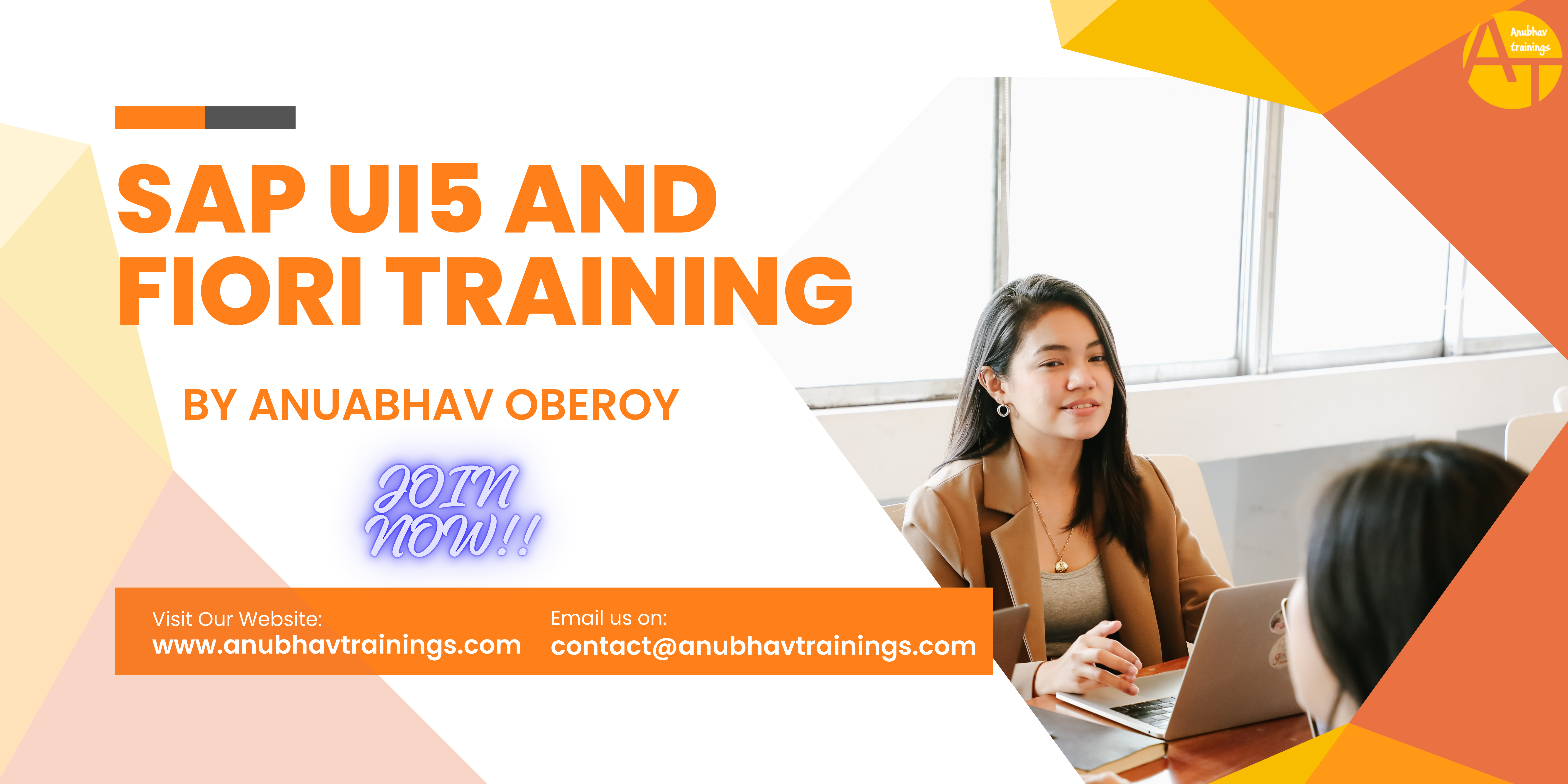 Anubhav trainings

SAP UI5 AND FIORI TRAINING

BY ANUABHAV OBEROY

JOIN NOW!!

Visit Our Website:
www.anubhavtrainings.com

Email us on:
contact@anubhavtrainings.com